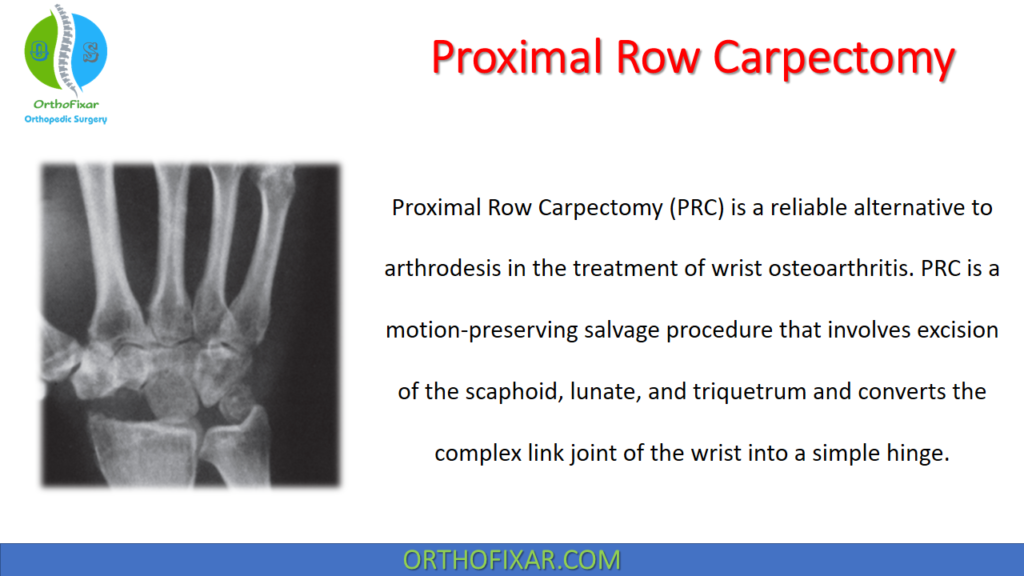 O S
OrthoFixar
Orthopedic Surgery

Proximal Row Carpectomy

Proximal Row Carpectomy (PRC) is a reliable alternative to arthrodesis in the treatment of wrist osteoarthritis. PRC is a motion-preserving salvage procedure that involves excision of the scaphoid, lunate, and triquetrum and converts the complex link joint of the wrist into a simple hinge.

ORTHOFIXAR.COM